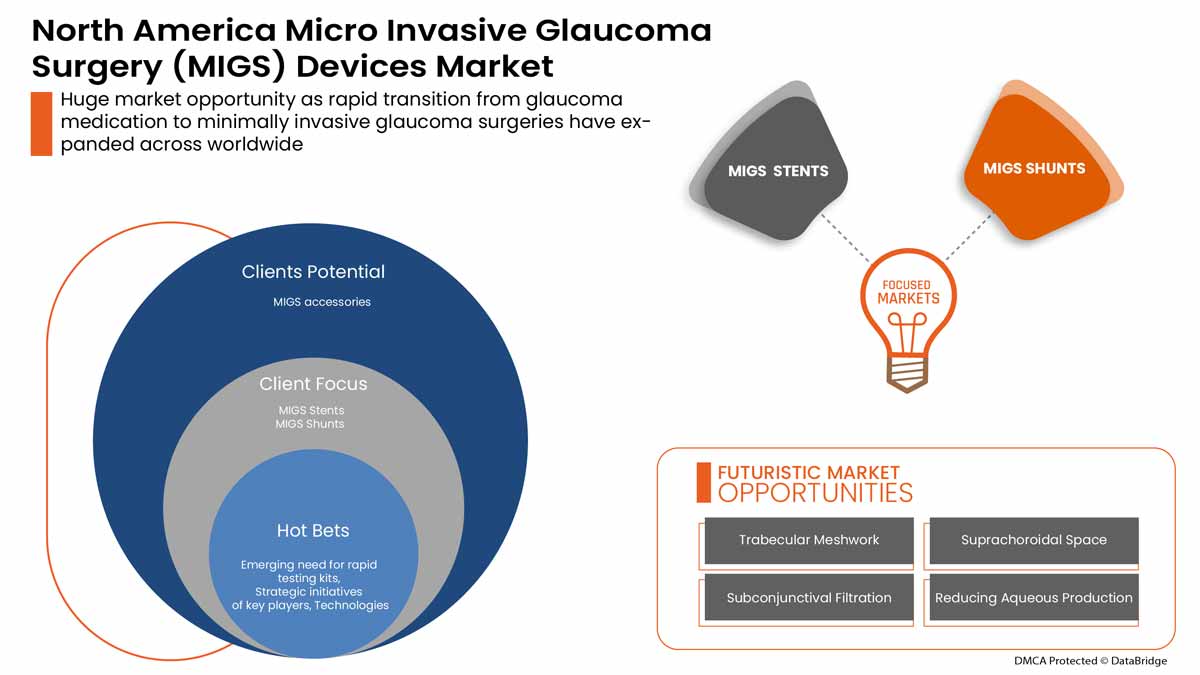 North America Micro Invasive Glaucoma Surgery (MIGS) Devices Market

Huge market opportunity as rapid transition from glaucoma medication to minimally invasive glaucoma surgeries have expanded across worldwide

Clients Potential
MIGS accessories

Client Focus
MIGS Stents
MIGS Shunts

Hot Bets
Emerging need for rapid testing kits, Strategic initiatives of key players, Technologies

MIGS STENTS

MIGS SHUNTS

FOCUSED MARKETS

FUTURISTIC MARKET OPPORTUNITIES

Trabecular Meshwork

Suprachoroidal Space

Subconjunctival Filtration

Reducing Aqueous Production

DMCA Protected © DataBridge